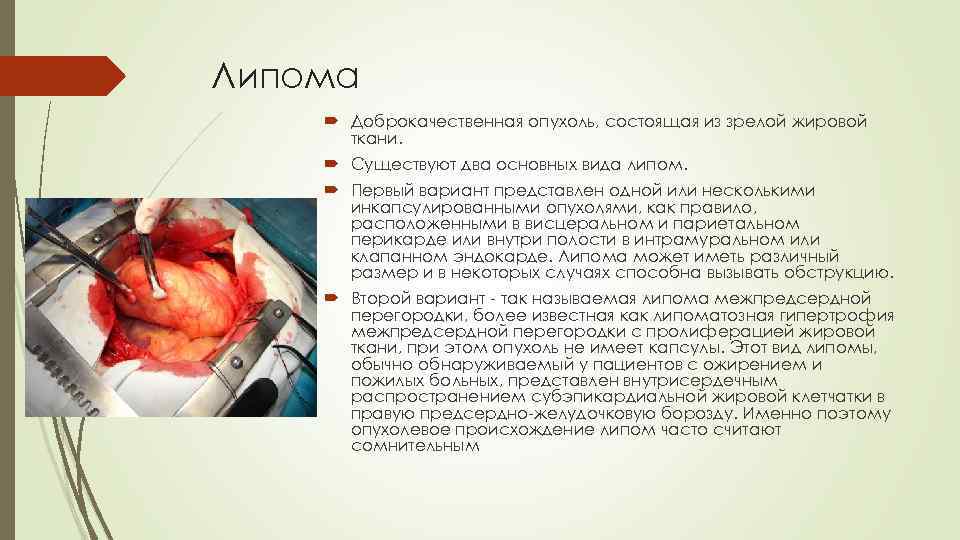 Липома

Доброкачественная опухоль, состоящая из зрелой жировой ткани.

Существуют два основных вида липом.

Первый вариант представлен одной или несколькими инкапсулированными опухолями, как правило, расположенными в висцеральном и париетальном перикарде или внутри полости в интрамуральном или клапанном эндокарде. Липома может иметь различный размер и в некоторых случаях способна вызывать обструкцию.

Второй вариант - так называемая липома межпредсердной перегородки, более известная как липоматозная гипертрофия межпредсердной перегородки с пролиферацией жировой ткани, при этом опухоль не имеет капсулы. Этот вид липомы, обычно обнаруживаемый у пациентов с ожирением и пожилых больных, представлен внутрисердечным распространением субэпикардиальной жировой клетчатки в правую предсердно-желудочковую борозду. Именно поэтому опухолевое происхождение липом часто считают сомнительным